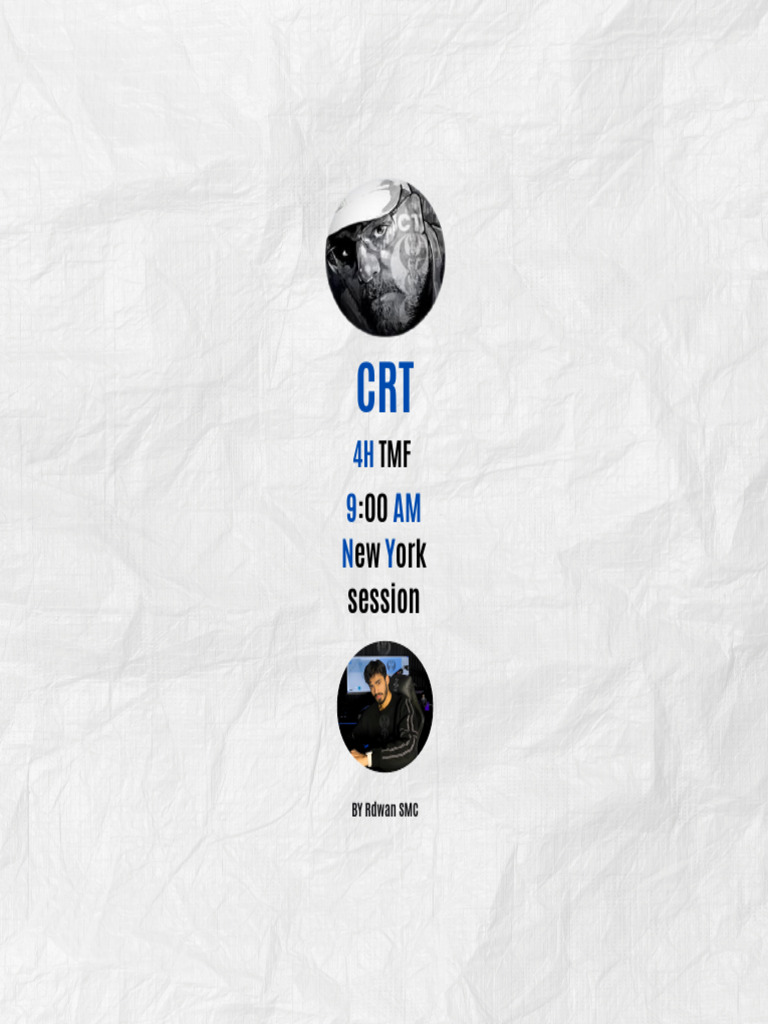 CRT

4H TMF

9:00 AM

New York session

BY Rdwan SMC